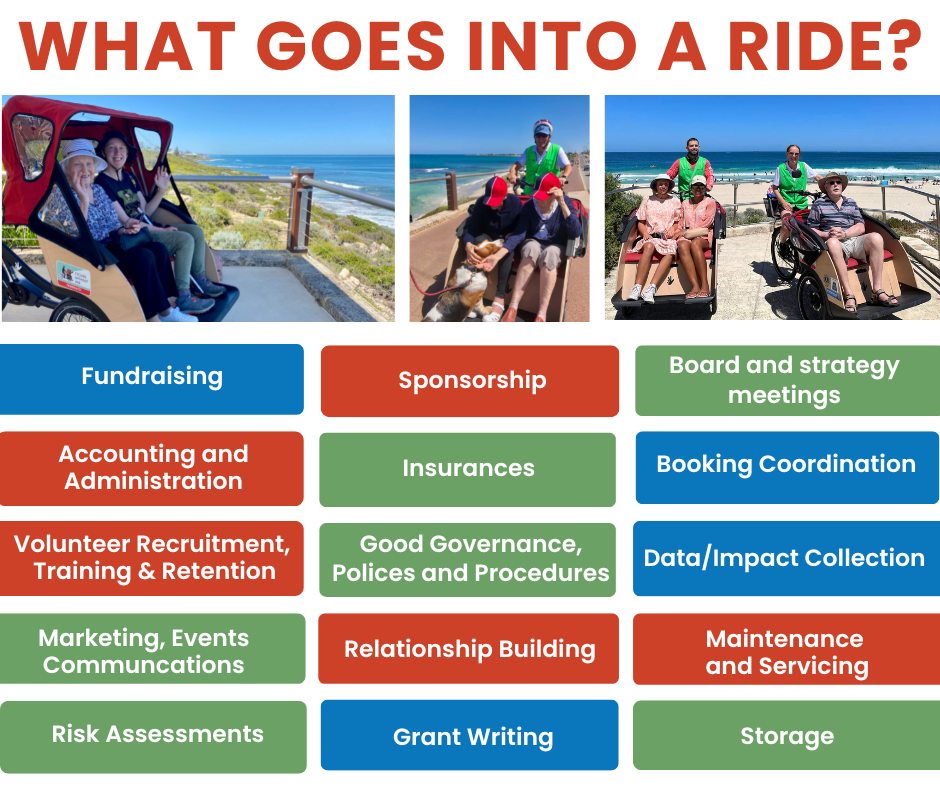 WHAT GOES INTO A RIDE?

Fundraising

Sponsorship

Board and strategy meetings

Accounting and Administration

Insurances

Booking Coordination

Volunteer Recruitment, Training & Retention

Good Governance, Polices and Procedures

Data/Impact Collection

Marketing, Events Communcations

Relationship Building

Maintenance and Servicing

Risk Assessments

Grant Writing

Storage